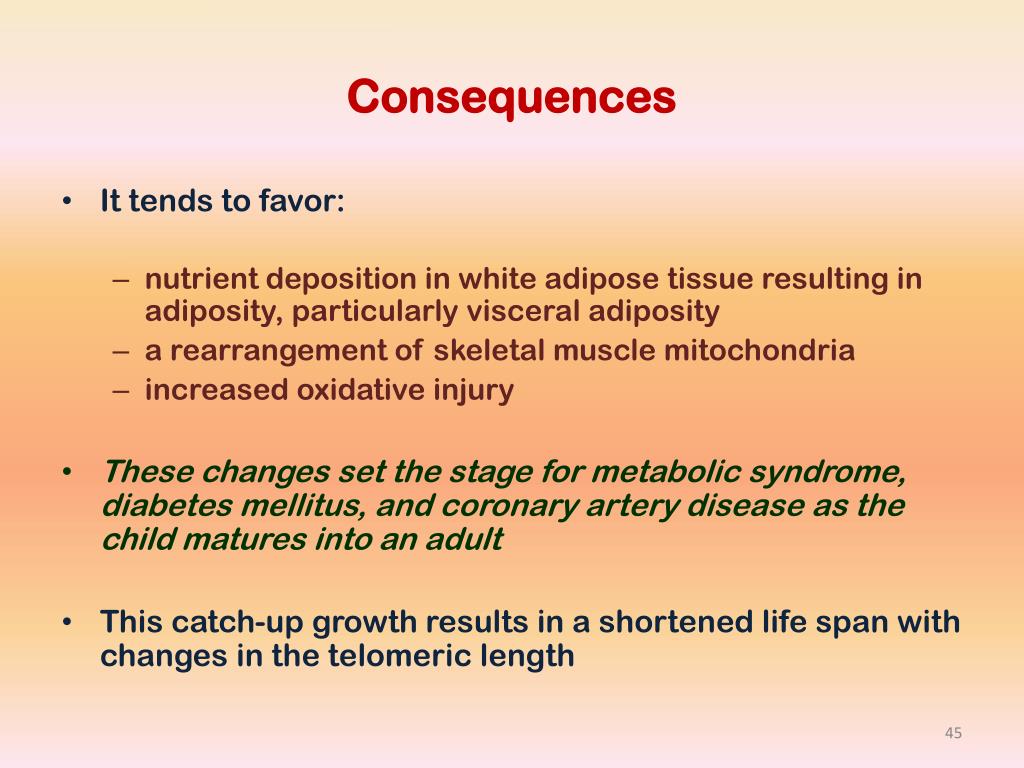 Consequences

• It tends to favor:

– nutrient deposition in white adipose tissue resulting in adiposity, particularly visceral adiposity
– a rearrangement of skeletal muscle mitochondria
– increased oxidative injury

• These changes set the stage for metabolic syndrome, diabetes mellitus, and coronary artery disease as the child matures into an adult

• This catch-up growth results in a shortened life span with changes in the telomeric length

45